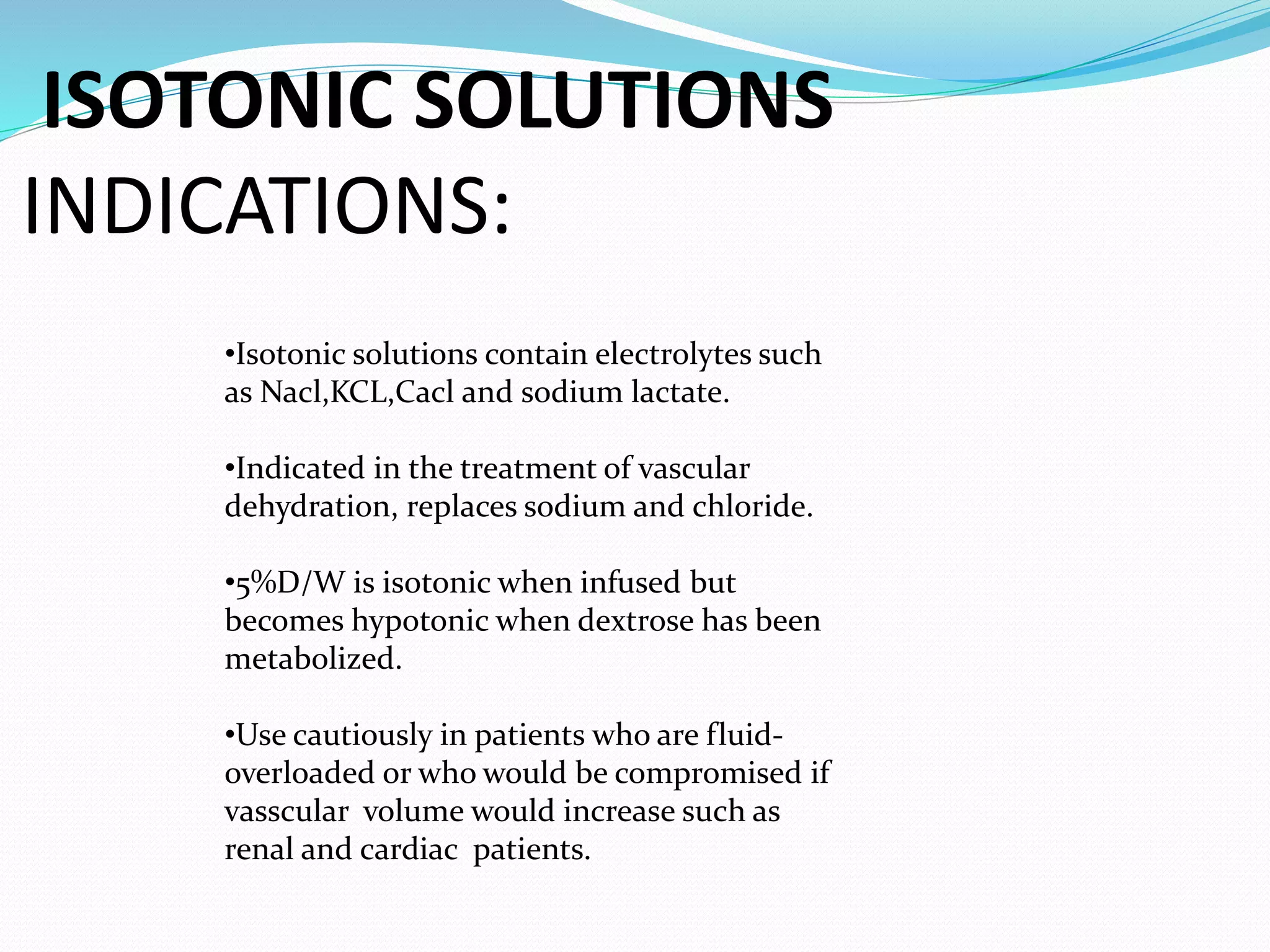 ISOTONIC SOLUTIONS

INDICATIONS:

•Isotonic solutions contain electrolytes such as Nacl,KCL,Cacl and sodium lactate.

•Indicated in the treatment of vascular dehydration, replaces sodium and chloride.

•5%D/W is isotonic when infused but becomes hypotonic when dextrose has been metabolized.

•Use cautiously in patients who are fluid-overloaded or who would be compromised if vasscular volume would increase such as renal and cardiac patients.